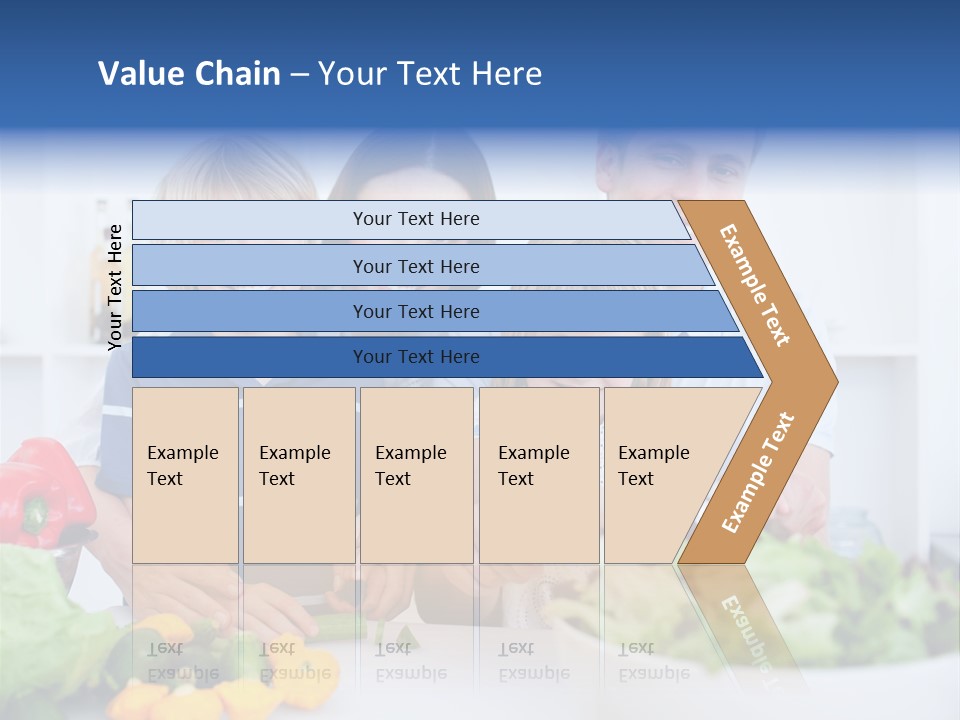 Value Chain – Your Text Here

Your Text Here

Your Text Here

Your Text Here

Your Text Here

Your Text Here

Example Text

Example Text

Example Text

Example Text

Example Text

Example Text

Example Text